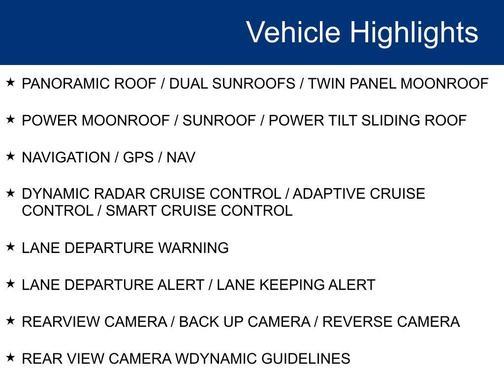 Vehicle Highlights

★ PANORAMIC ROOF / DUAL SUNROOFS / TWIN PANEL MOONROOF

★ POWER MOONROOF / SUNROOF / POWER TILT SLIDING ROOF

★ NAVIGATION / GPS / NAV

★ DYNAMIC RADAR CRUISE CONTROL / ADAPTIVE CRUISE CONTROL / SMART CRUISE CONTROL

★ LANE DEPARTURE WARNING

★ LANE DEPARTURE ALERT / LANE KEEPING ALERT

★ REARVIEW CAMERA / BACK UP CAMERA / REVERSE CAMERA

★ REAR VIEW CAMERA WDYNAMIC GUIDELINES